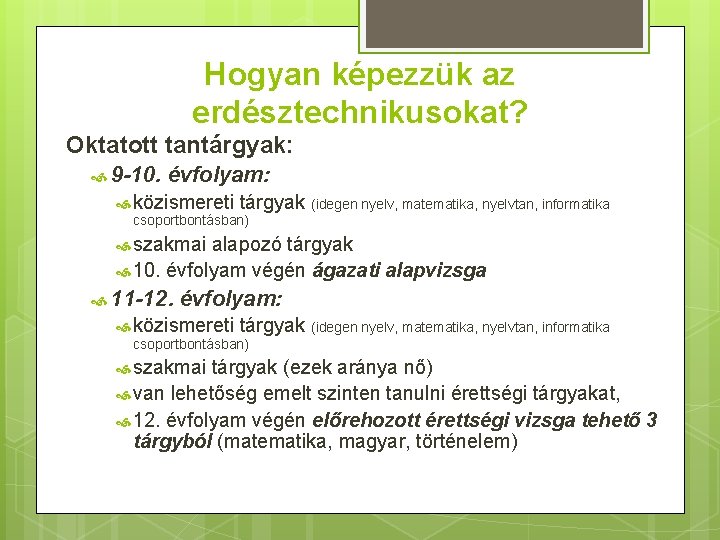 Hogyan képezzük az erdésztechnikusokat?

Oktatott tantárgyak:

9-10. évfolyam:

közismereti tárgyak (idegen nyelv, matematika, nyelvtan, informatika csoportbontásban)

szakmai alapozó tárgyak

10. évfolyam végén ágazati alapvizsga

11-12. évfolyam:

közismereti tárgyak (idegen nyelv, matematika, nyelvtan, informatika csoportbontásban)

szakmai tárgyak (ezek aránya nő)

van lehetőség emelt szinten tanulni érettségi tárgyakat,

12. évfolyam végén előrehozott érettségi vizsga tehető 3 tárgyból (matematika, magyar, történelem)